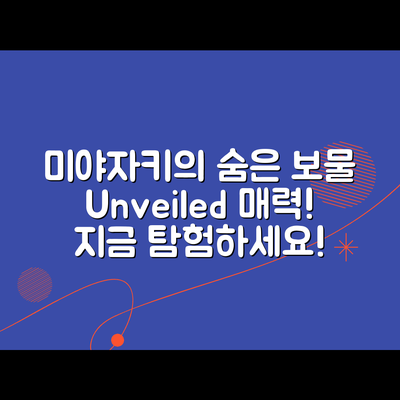 미야자키의 숨은 보물
Unveiled 매력!
지금 탐험하세요!